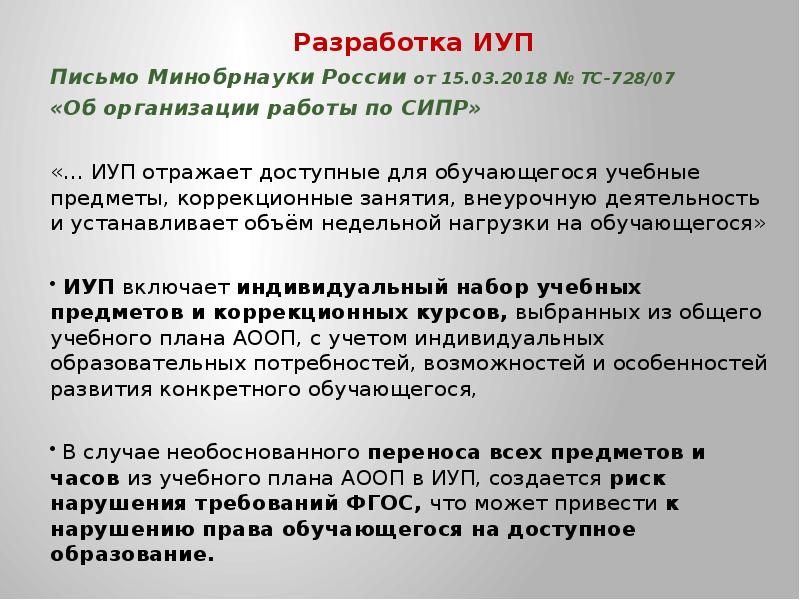 Разработка ИУП

Письмо Минобрнауки России от 15.03.2018 № ТС-728/07 «Об организации работы по СИПР»

«... ИУП отражает доступные для обучающегося учебные предметы, коррекционные занятия, внеурочную деятельность и устанавливает объём недельной нагрузки на обучающегося»

• ИУП включает индивидуальный набор учебных предметов и коррекционных курсов, выбранных из общего учебного плана АООП, с учетом индивидуальных образовательных потребностей, возможностей и особенностей развития конкретного обучающегося,

• В случае необоснованного переноса всех предметов и часов из учебного плана АООП в ИУП, создается риск нарушения требований ФГОС, что может привести к нарушению права обучающегося на доступное образование.